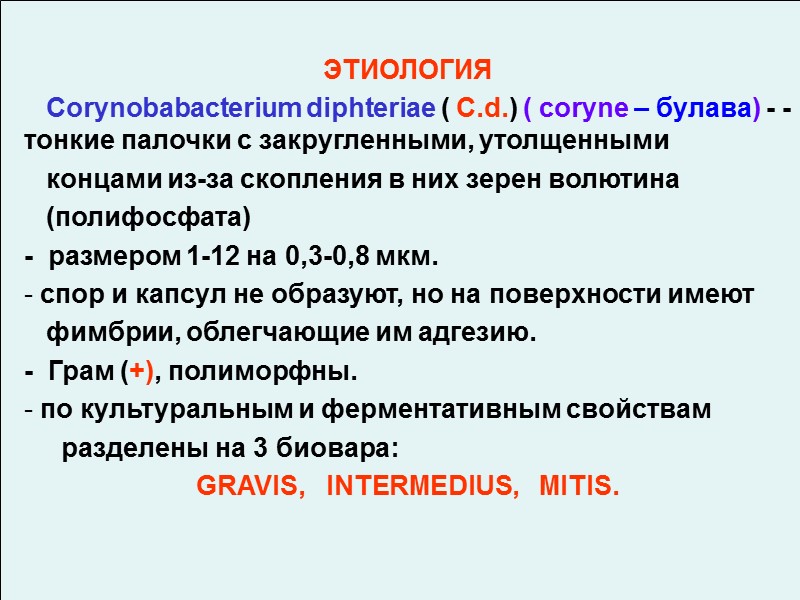 ЭТИОЛОГИЯ

Corynobabacterium diphteriae ( C.d.) ( coryne – булава) - - тонкие палочки с закругленными, утолщенными концами из-за скопления в них зерен волютина (полифосфата)

- размером 1-12 на 0,3-0,8 мкм.

- спор и капсул не образуют, но на поверхности имеют фимбрии, облегчающие им адгезию.

- Грам (+), полиморфны.

- по культуральным и ферментативным свойствам разделены на 3 биовара:

GRAVIS, INTERMEDIUS, MITIS.